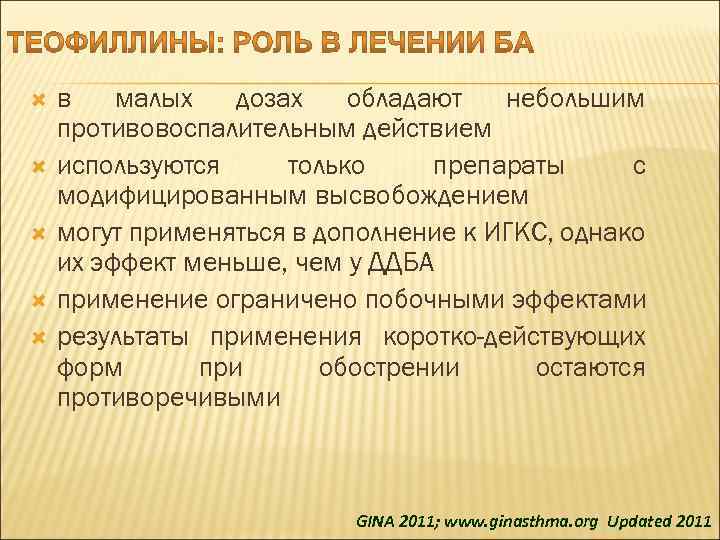 ТЕОФИЛЛИНЫ: РОЛЬ В ЛЕЧЕНИИ БА

в малых дозах обладают небольшим противовоспалительным действием

используются только препараты с модифицированным высвобождением

могут применяться в дополнение к ИГКС, однако их эффект меньше, чем у ДДБА

применение ограничено побочными эффектами

результаты применения коротко-действующих форм при обострении остаются противоречивыми

GINA 2011; www.ginasthma.org Updated 2011